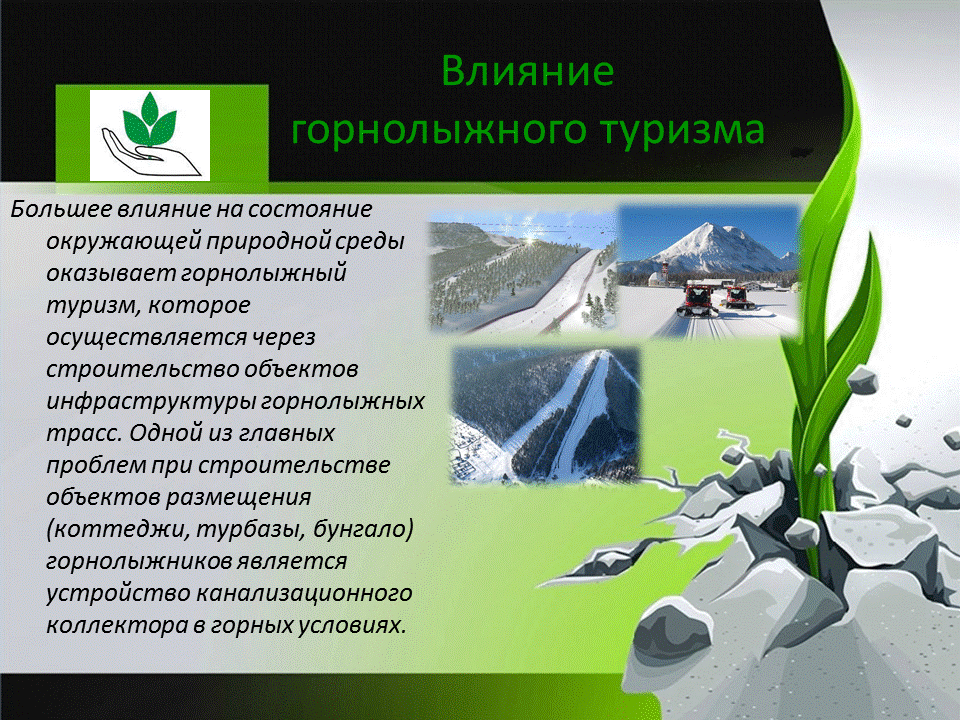 Влияние горнолыжного туризма

Большее влияние на состояние окружающей природной среды оказывает горнолыжный туризм, которое осуществляется через строительство объектов инфраструктуры горнолыжных трасс. Одной из главных проблем при строительстве объектов размещения (коттеджи, турбазы, бунгало) горнолыжников является устройство канализационного коллектора в горных условиях.